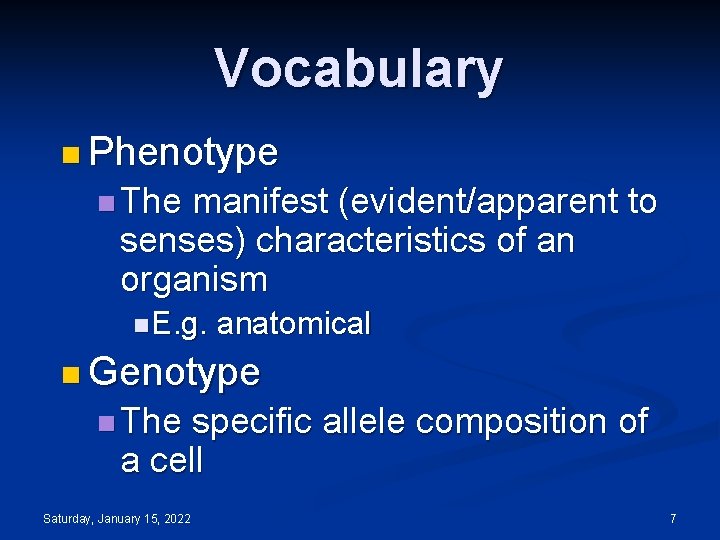 Vocabulary

Phenotype

The manifest (evident/apparent to senses) characteristics of an organism

E.g. anatomical

Genotype

The specific allele composition of a cell

Saturday, January 15, 2022

7